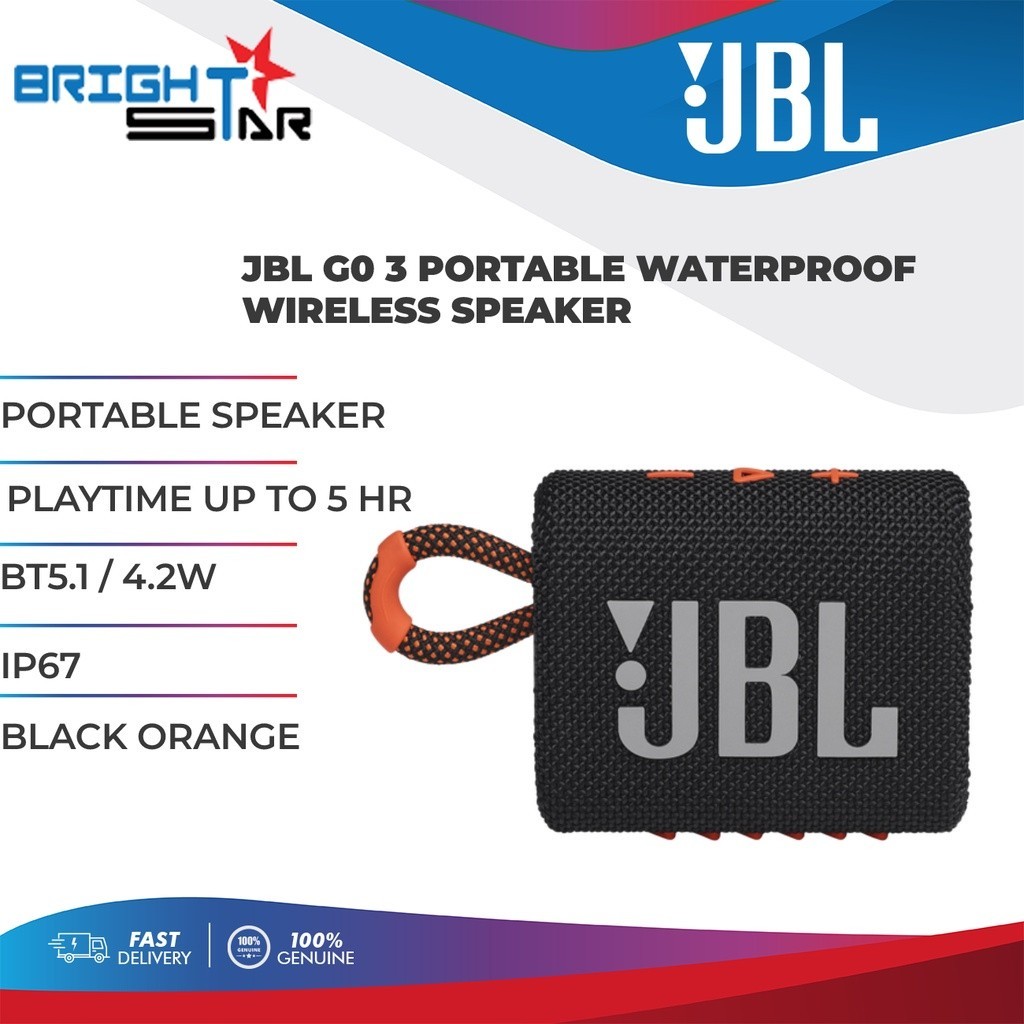 BRIGHT STAR

JBL

JBL G0 3 PORTABLE WATERPROOF WIRELESS SPEAKER

PORTABLE SPEAKER

PLAYTIME UP TO 5 HR

BT5.1 / 4.2W

IP67

BLACK ORANGE

JBL

FAST DELIVERY

100% GENUINE

100% GENUINE